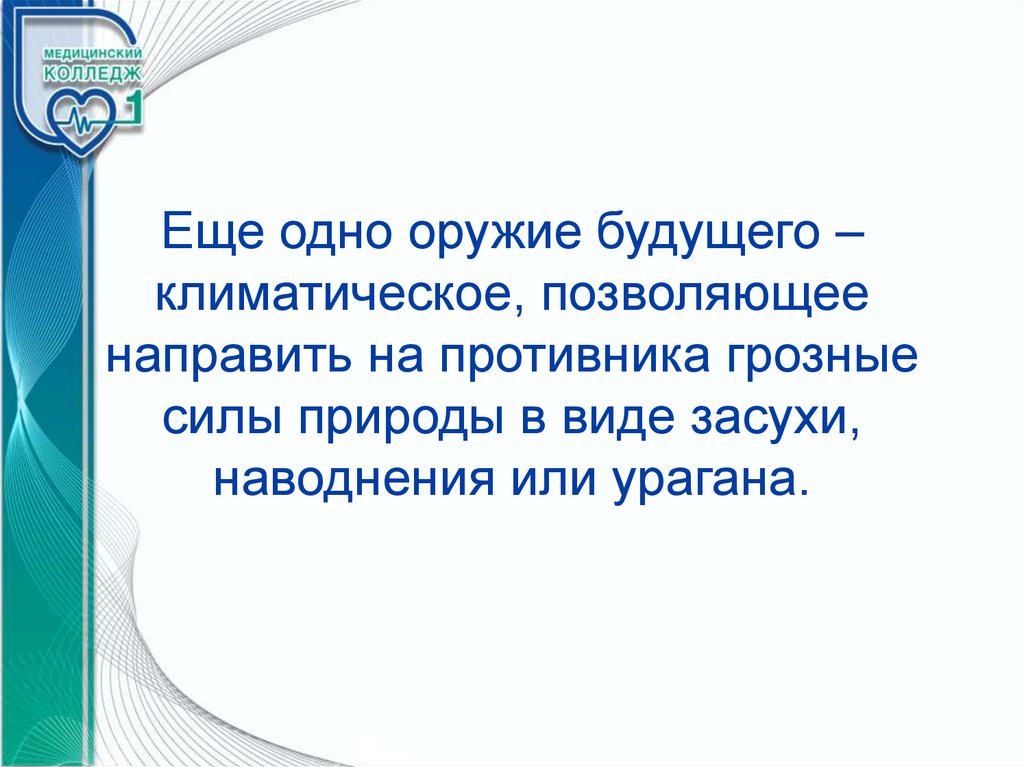 МЕДИЦИНСКИЙ
КОЛЛЕДЖ
1

Еще одно оружие будущего – климатическое, позволяющее направить на противника грозные силы природы в виде засухи, наводнения или урагана.